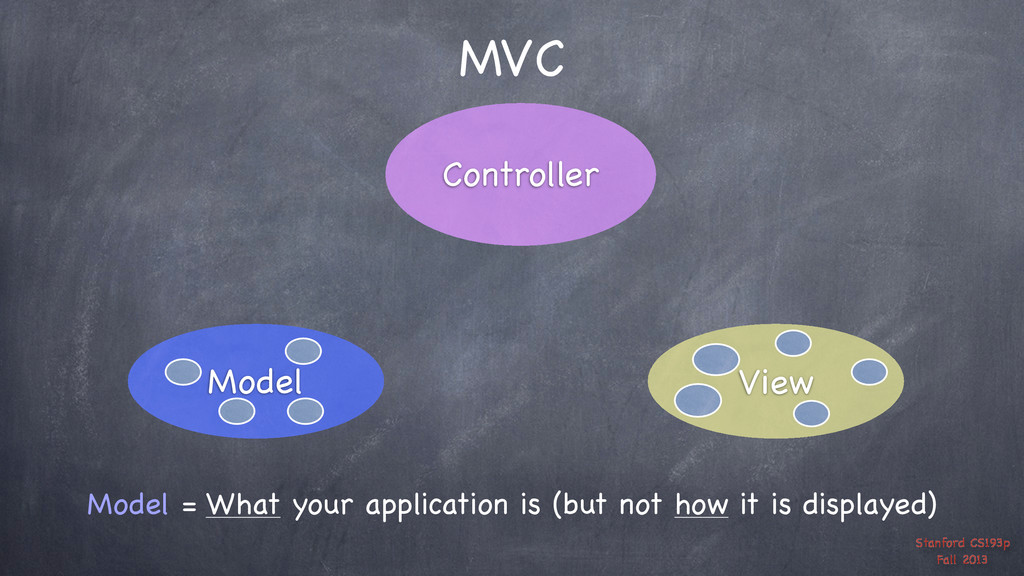 MVC

Controller

Model

View

Model = What your application is (but not how it is displayed)

Stanford CS193p
Fall 2013